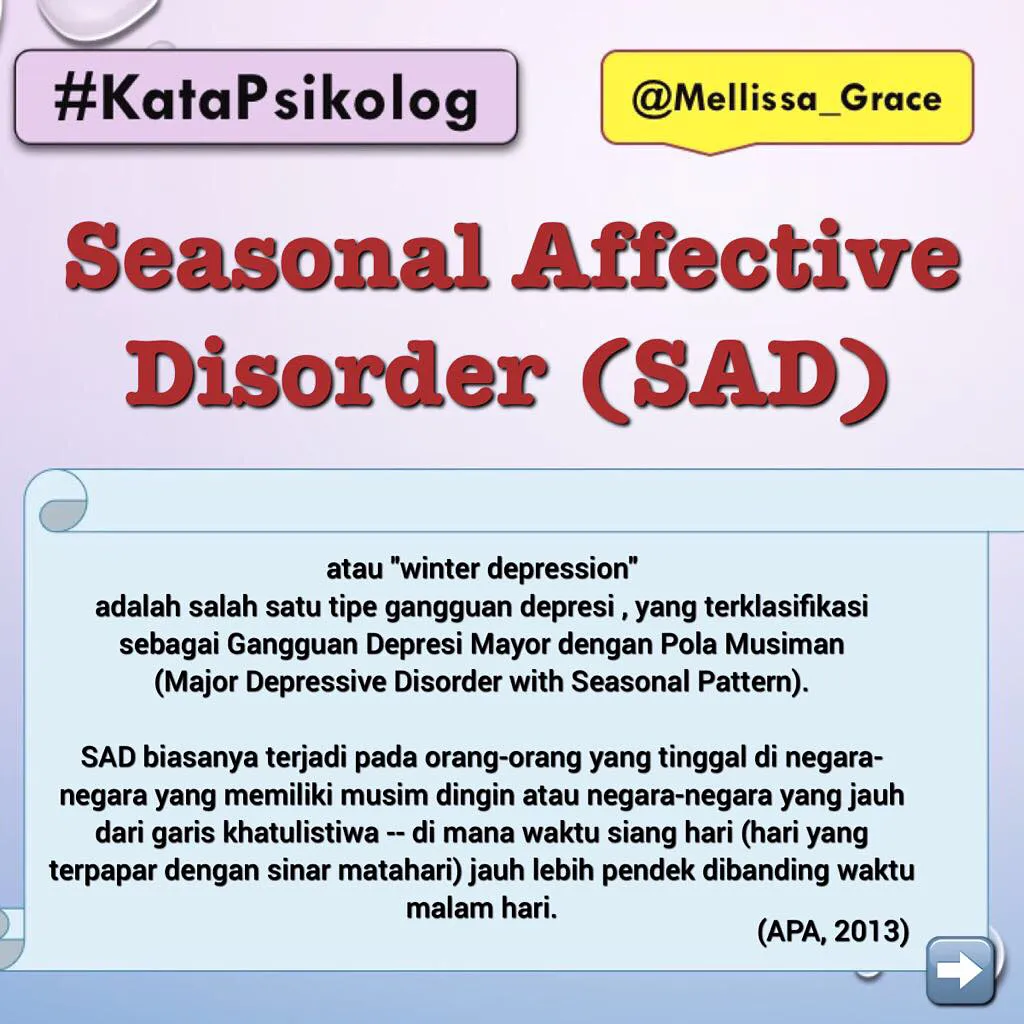 #KataPsikolog

@Mellissa_Grace

Seasonal Affective Disorder (SAD)

atau "winter depression"
adalah salah satu tipe gangguan depresi , yang terklasifikasi sebagai Gangguan Depresi Mayor dengan Pola Musiman (Major Depressive Disorder with Seasonal Pattern).

SAD biasanya terjadi pada orang-orang yang tinggal di negara-negara yang memiliki musim dingin atau negara-negara yang jauh dari garis khatulistiwa -- di mana waktu siang hari (hari yang terpapar dengan sinar matahari) jauh lebih pendek dibanding waktu malam hari.

(APA, 2013)